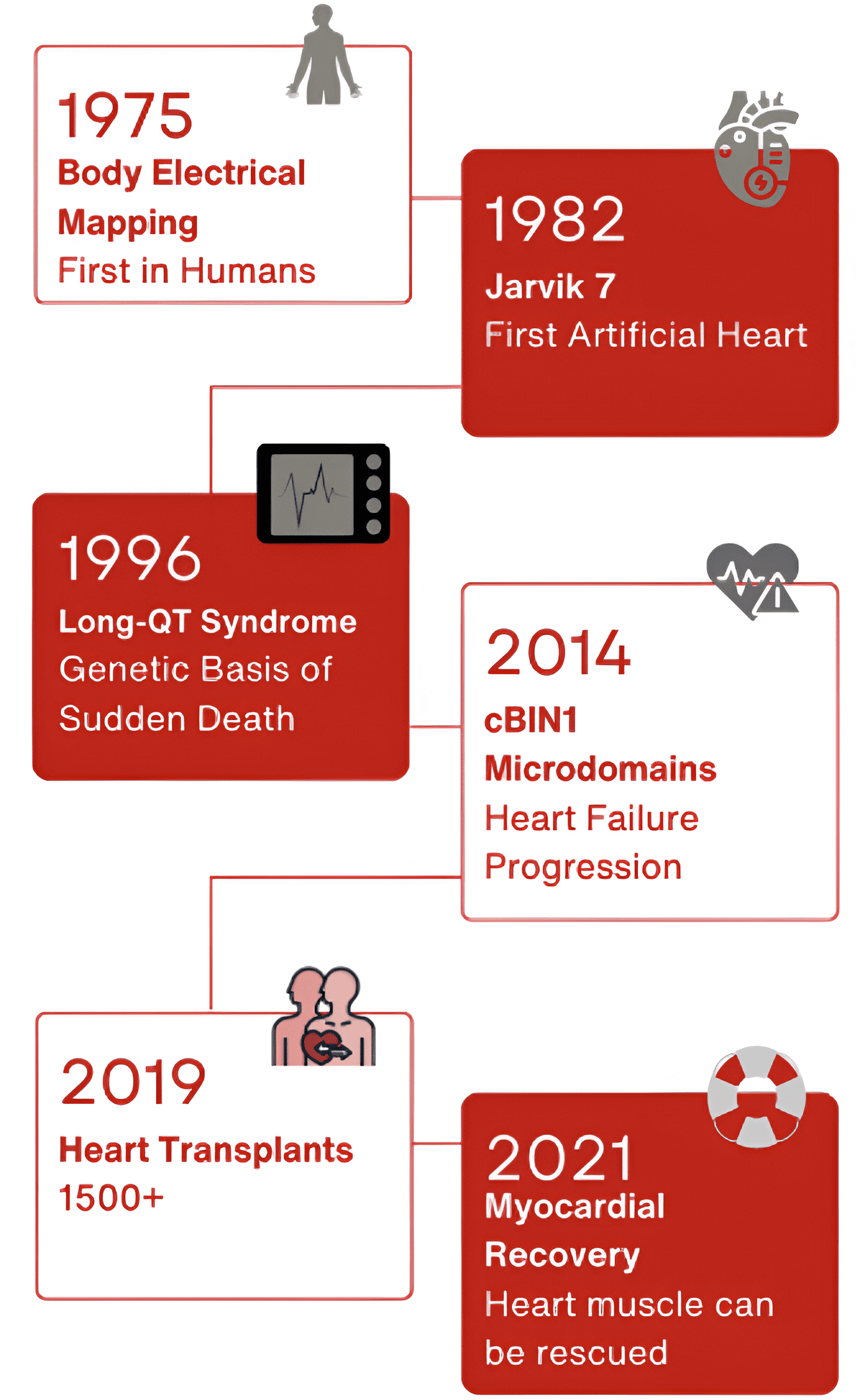 1975
Body Electrical Mapping
First in Humans

1982
Jarvik 7
First Artificial Heart

1996
Long-QT Syndrome
Genetic Basis of Sudden Death

2014
cBIN1 Microdomains
Heart Failure Progression

2019
Heart Transplants
1500+

2021
Myocardial Recovery
Heart muscle can be rescued